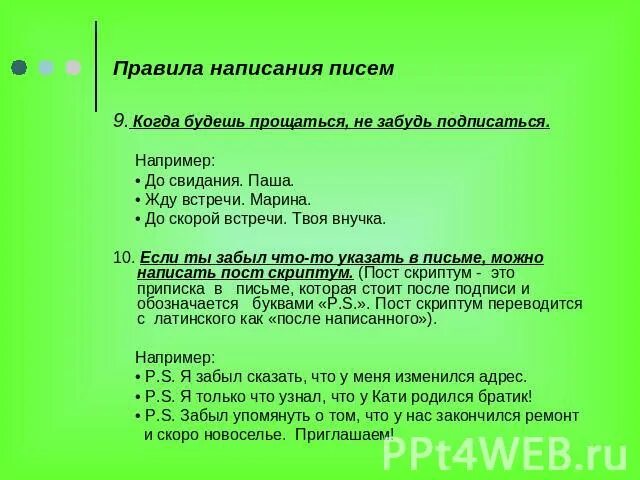 Правила написания писем

9. Когда будешь прощаться, не забудь подписаться.

Например:
• До свидания. Паша.
• Жду встречи. Марина.
• До скорой встречи. Твоя внучка.

10. Если ты забыл что-то указать в письме, можно написать пост скриптум. (Пост скриптум - это приписка в письме, которая стоит после подписи и обозначается буквами «P.S.». Пост скриптум переводится с латинского как «после написанного»).

Например:
• P.S. Я забыл сказать, что у меня изменился адрес.
• P.S. Я только что узнал, что у Кати родился братик!
• P.S. Забыл упомянуть о том, что у нас закончился ремонт и скоро новоселье. Приглашаем!

PPt4WEB.ru